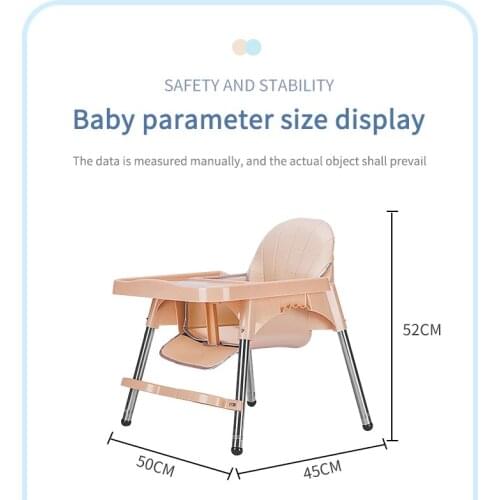 SAFETY AND STABILITY

Baby parameter size display

The data is measured manually, and the actual object shall prevail

52CM

50CM

45CM